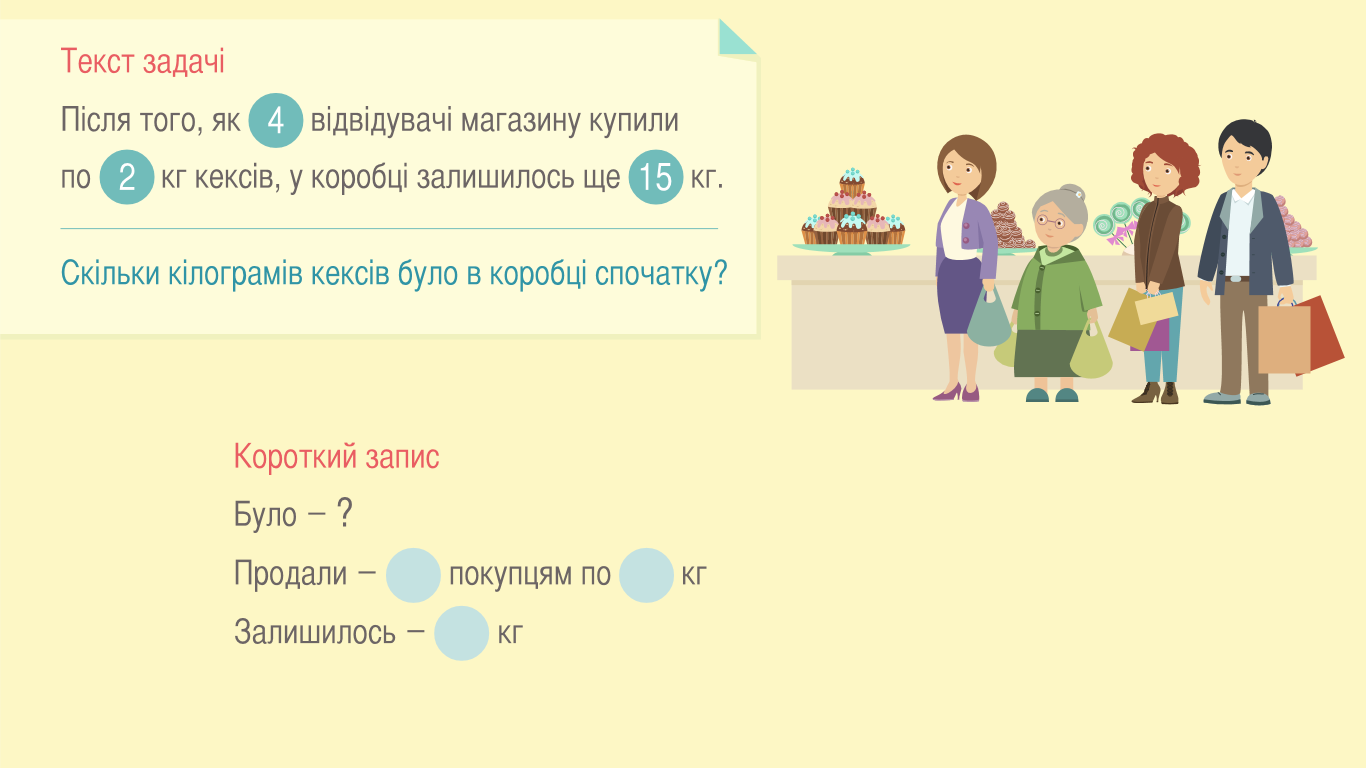 Текст задачі

Після того, як 4 відвідувачі магазину купили по 2 кг кексів, у коробці залишилось ще 15 кг.

Скільки кілограмів кексів було в коробці спочатку?

Короткий запис

Було – ?

Продали – ____ покупцям по ____ кг

Залишилось – ____ кг